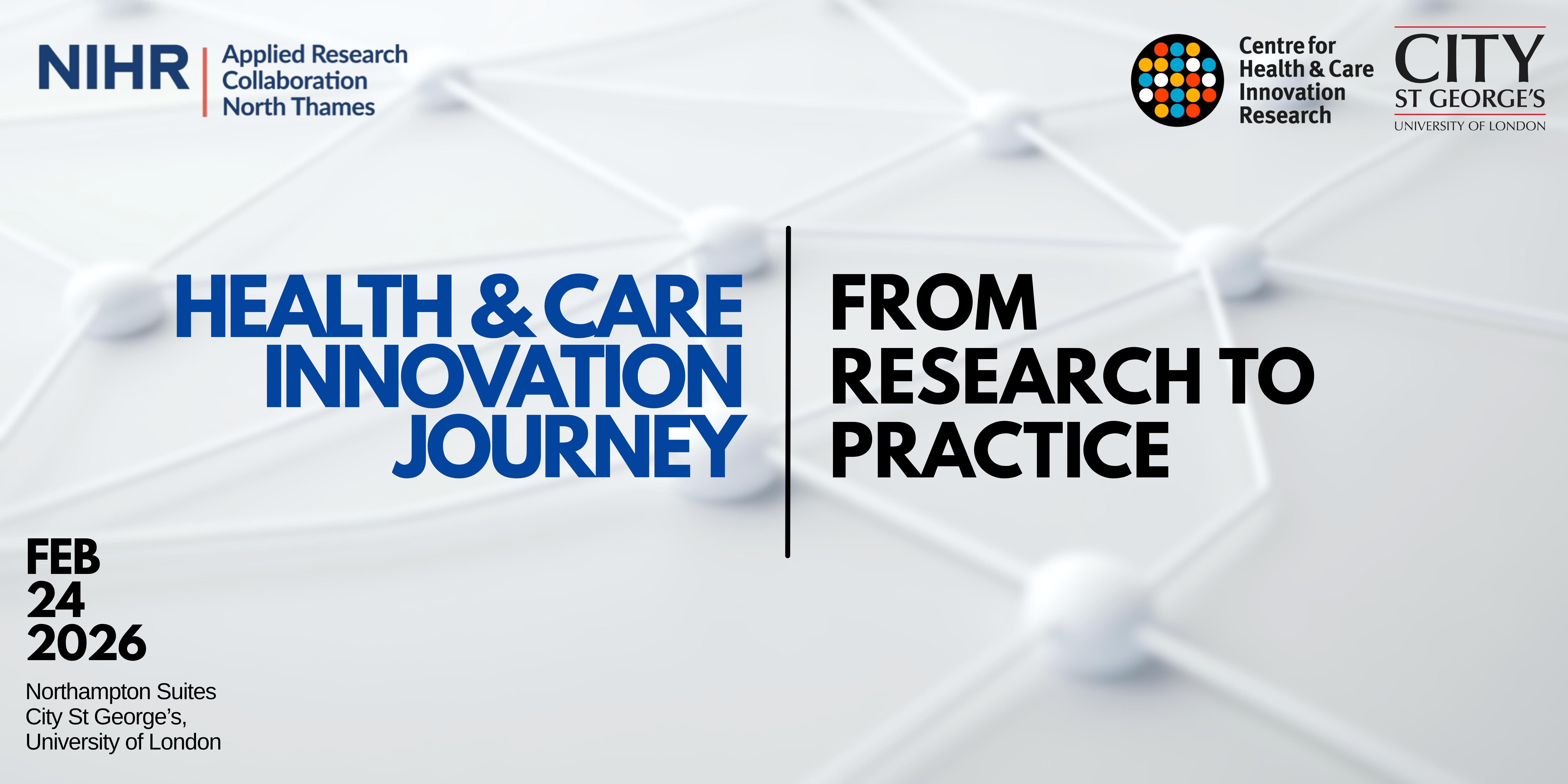 NIHR | Applied Research Collaboration North Thames

Centre for Health & Care Innovation Research

CITY
ST GEORGE'S
UNIVERSITY OF LONDON

HEALTH & CARE INNOVATION JOURNEY

FROM RESEARCH TO PRACTICE

FEB
24
2026

Northampton Suites
City St George's,
University of London